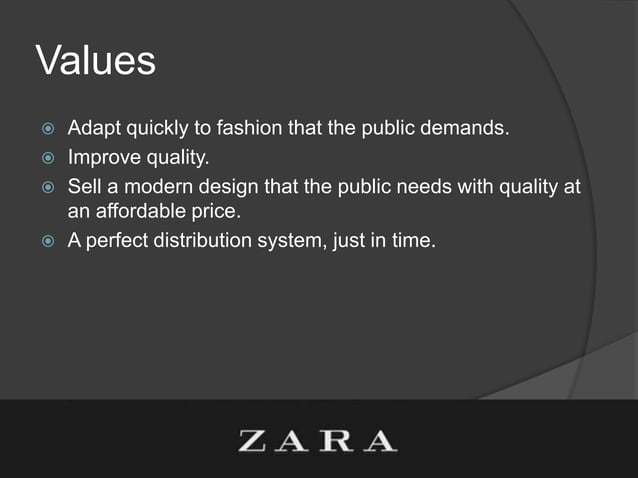 Values

Adapt quickly to fashion that the public demands.
Improve quality.
Sell a modern design that the public needs with quality at an affordable price.
A perfect distribution system, just in time.

ZARA